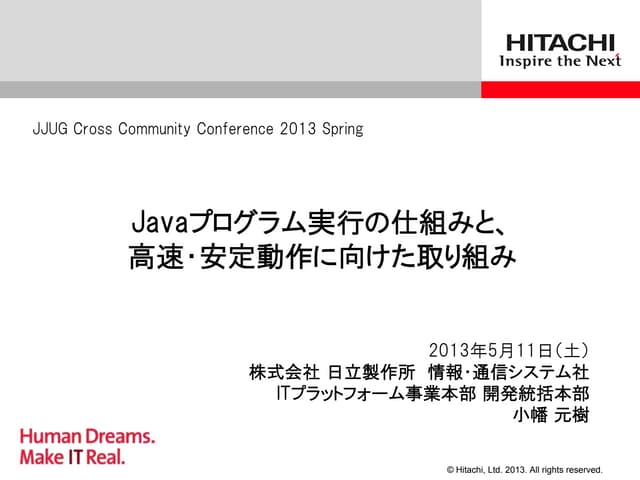 HITACHI
Inspire the Next

JJUG Cross Community Conference 2013 Spring

Javaプログラム実行の仕組みと、
高速・安定動作に向けた取り組み

2013年5月11日（土）
株式会社 日立製作所 情報・通信システム社
ITプラットフォーム事業本部 開発統括本部
小幡 元樹

Human Dreams.
Make IT Real.

© Hitachi, Ltd. 2013. All rights reserved.